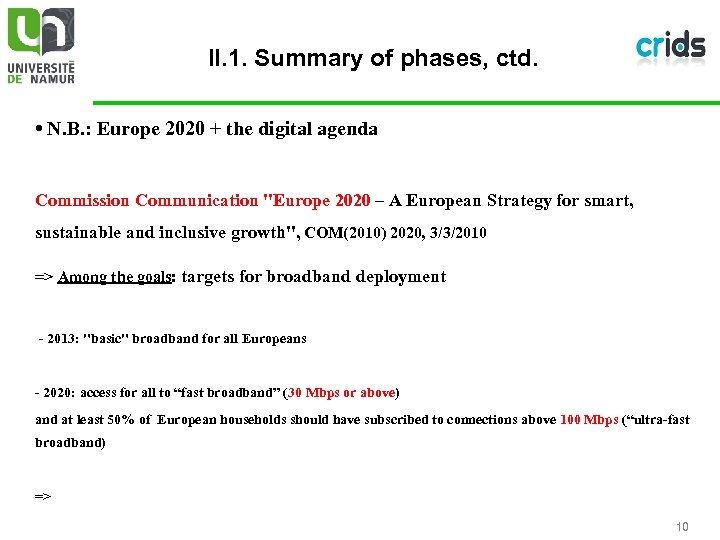 UNIVERSITÉ DE NAMUR

II.1. Summary of phases, ctd.

crids

• N.B.: Europe 2020 + the digital agenda

Commission Communication "Europe 2020 – A European Strategy for smart, sustainable and inclusive growth", COM(2010) 2020, 3/3/2010

=> Among the goals: targets for broadband deployment

- 2013: "basic" broadband for all Europeans

- 2020: access for all to “fast broadband” (30 Mbps or above)
and at least 50% of European households should have subscribed to connections above 100 Mbps (“ultra-fast broadband)

=>

10